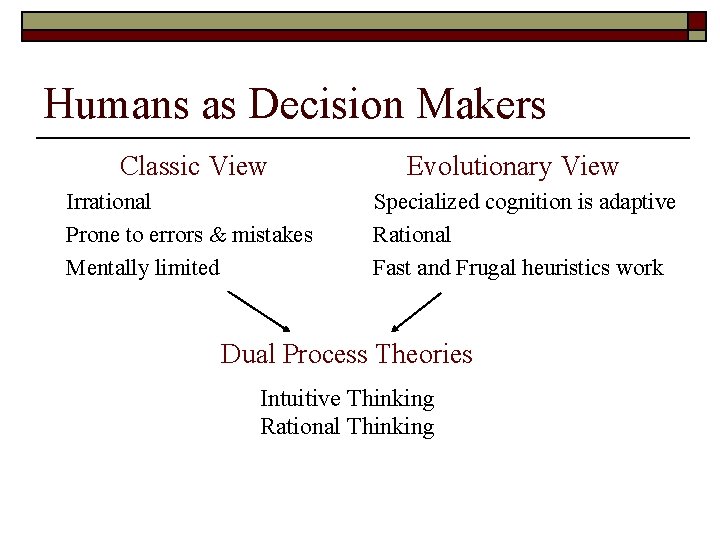 Humans as Decision Makers

Classic View

Irrational

Prone to errors & mistakes

Mentally limited

Evolutionary View

Specialized cognition is adaptive

Rational

Fast and Frugal heuristics work

Dual Process Theories

Intuitive Thinking
Rational Thinking